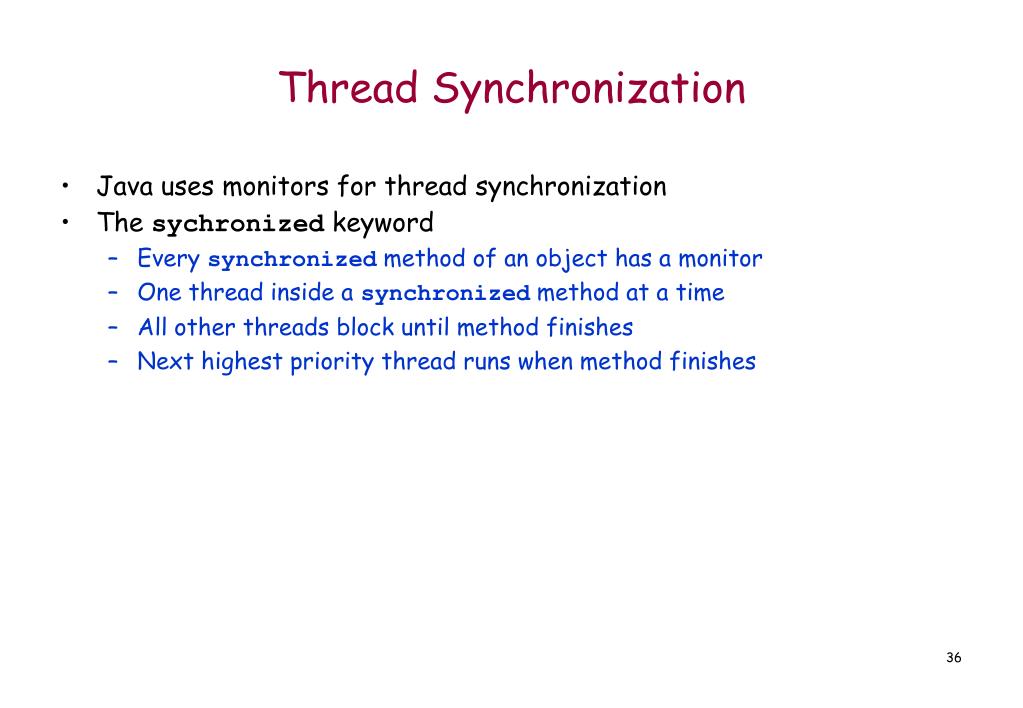 Thread Synchronization

• Java uses monitors for thread synchronization
• The sychronized keyword
– Every synchronized method of an object has a monitor
– One thread inside a synchronized method at a time
– All other threads block until method finishes
– Next highest priority thread runs when method finishes

36